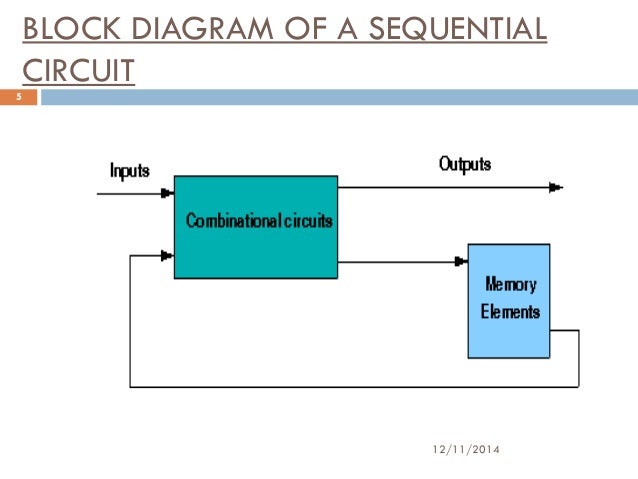 BLOCK DIAGRAM OF A SEQUENTIAL CIRCUIT

5

Inputs

Outputs

Combinational circuits

Memory Elements

12/11/2014